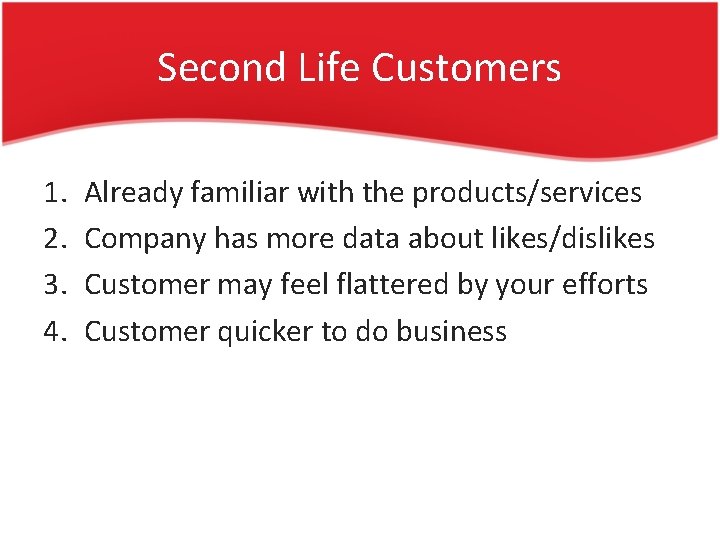 Second Life Customers

1. Already familiar with the products/services
2. Company has more data about likes/dislikes
3. Customer may feel flattered by your efforts
4. Customer quicker to do business